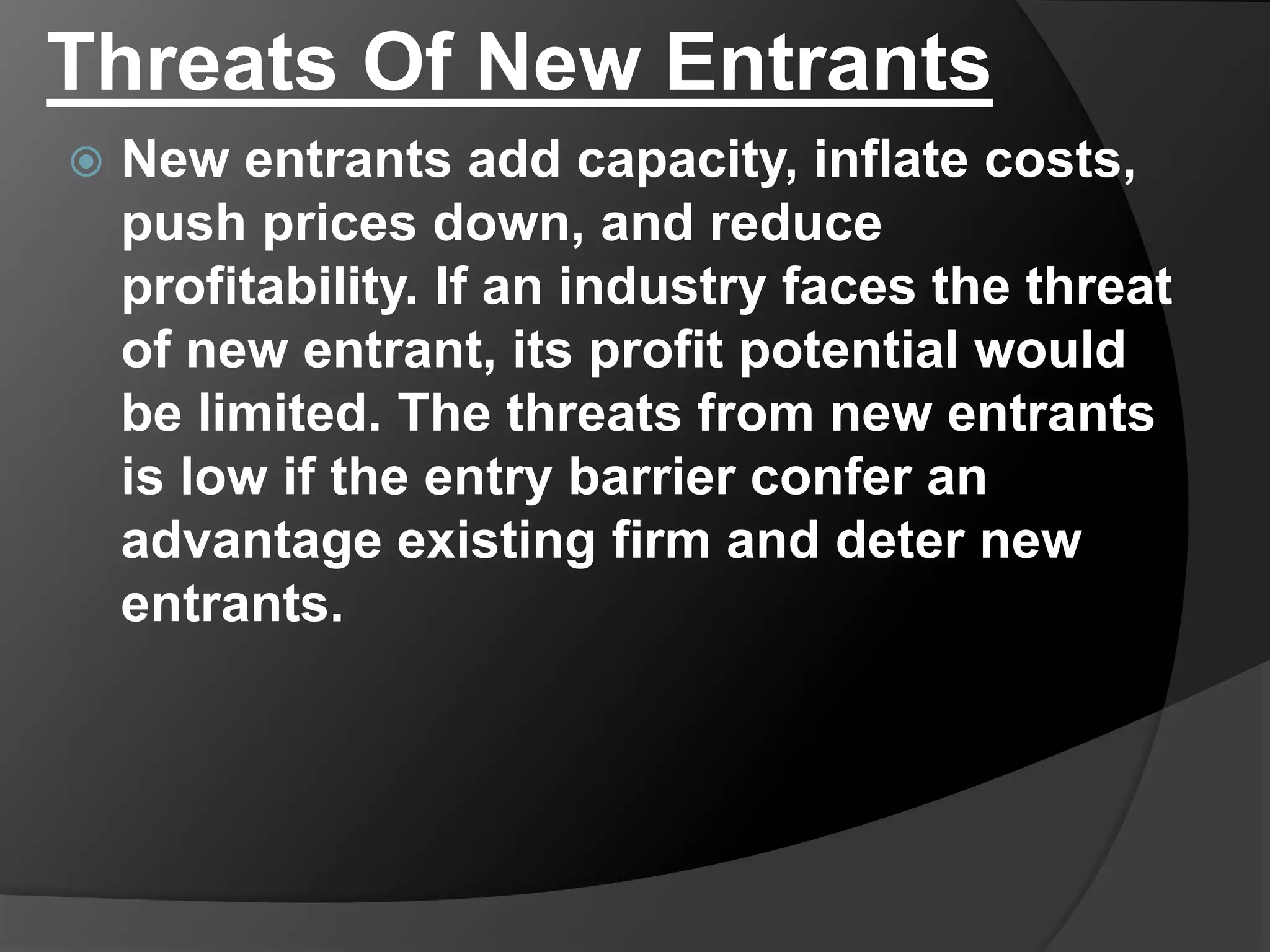 Threats Of New Entrants

New entrants add capacity, inflate costs, push prices down, and reduce profitability. If an industry faces the threat of new entrant, its profit potential would be limited. The threats from new entrants is low if the entry barrier confer an advantage existing firm and deter new entrants.